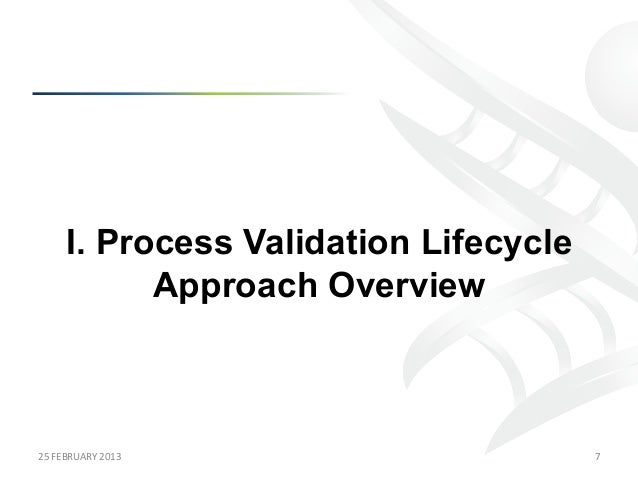 I. Process Validation Lifecycle Approach Overview

25 FEBRUARY 2013

7